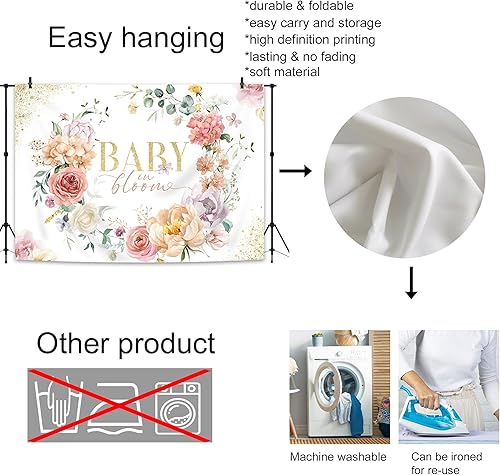 Easy hanging

*durable & foldable
*easy carry and storage
*high definition printing
*lasting & no fading
*soft material

BABY
in
bloom

Other product

Machine washable

Can be ironed for re-use